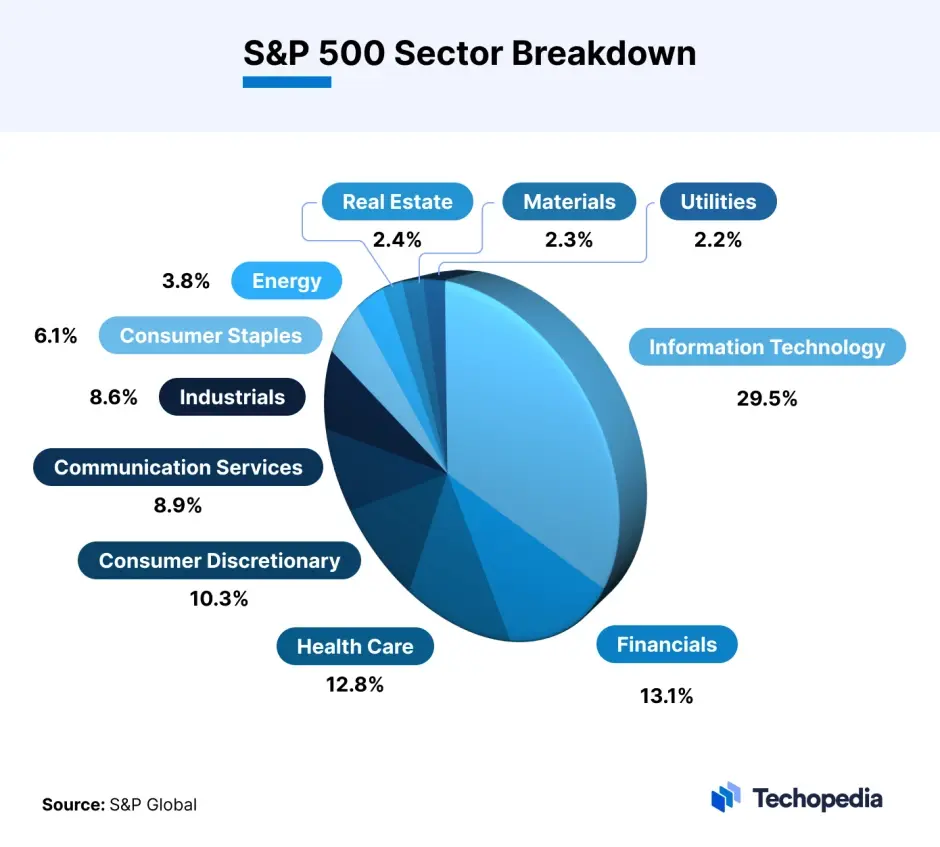 S&P 500 Sector Breakdown

Real Estate
2.4%

Materials
2.3%

Utilities
2.2%

3.8% Energy

6.1% Consumer Staples

8.6% Industrials

Communication Services
8.9%

Consumer Discretionary
10.3%

Health Care
12.8%

Information Technology
29.5%

Financials
13.1%

Source: S&P Global

Techopedia